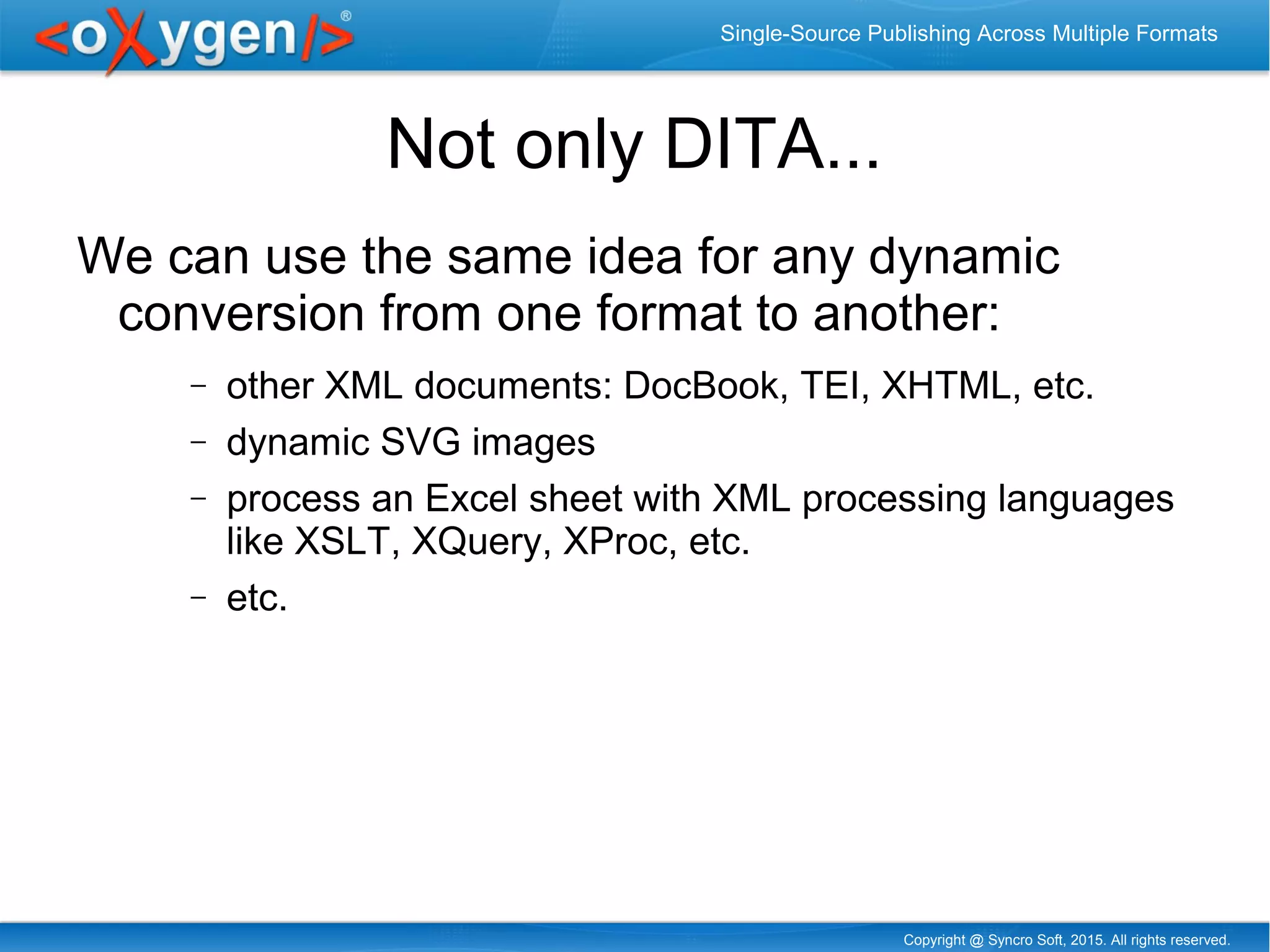 <oXygen/>®

Single-Source Publishing Across Multiple Formats

Not only DITA...

We can use the same idea for any dynamic conversion from one format to another:

– other XML documents: DocBook, TEI, XHTML, etc.
– dynamic SVG images
– process an Excel sheet with XML processing languages like XSLT, XQuery, XProc, etc.
– etc.

Copyright @ Syncro Soft, 2015. All rights reserved.